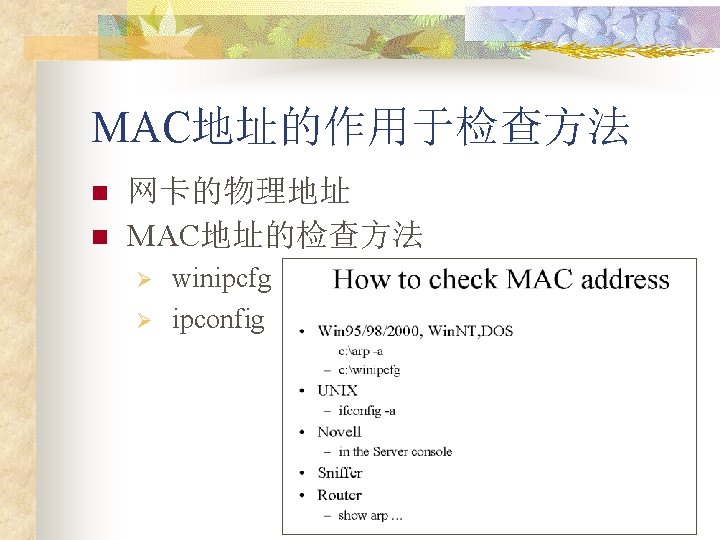 MAC地址的作用于检查方法

■ 网卡的物理地址
■ MAC地址的检查方法
➢ winipcfg
➢ ipconfig

How to check MAC address

• Win95/98/2000, WinNT,DOS
c:\arp -a
– c:\winipcfg
• UNIX
– ifconfig -a
• Novell
– in the Server console
• Sniffer
• Router
– show arp ...